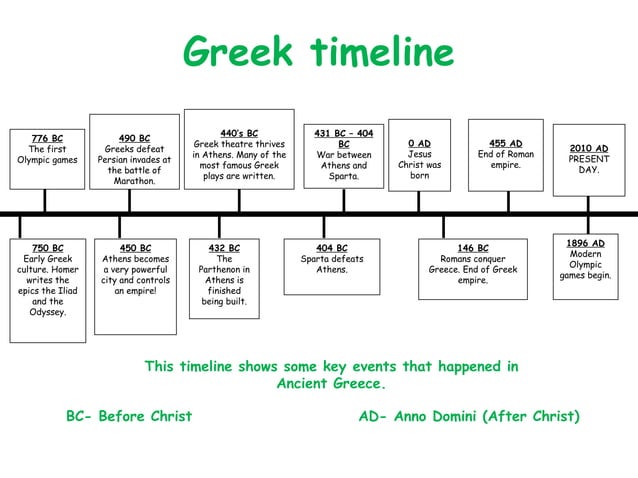 Greek timeline

776 BC
The first Olympic games

490 BC
Greeks defeat Persian invades at the battle of Marathon.

440's BC
Greek theatre thrives in Athens. Many of the most famous Greek plays are written.

431 BC – 404 BC
War between Athens and Sparta.

0 AD
Jesus Christ was born

455 AD
End of Roman empire.

2010 AD
PRESENT DAY.

750 BC
Early Greek culture. Homer writes the epics the Iliad and the Odyssey.

450 BC
Athens becomes a very powerful city and controls an empire!

432 BC
The Parthenon in Athens is finished being built.

404 BC
Sparta defeats Athens.

146 BC
Romans conquer Greece. End of Greek empire.

1896 AD
Modern Olympic games begin.

This timeline shows some key events that happened in Ancient Greece.

BC- Before Christ

AD- Anno Domini (After Christ)